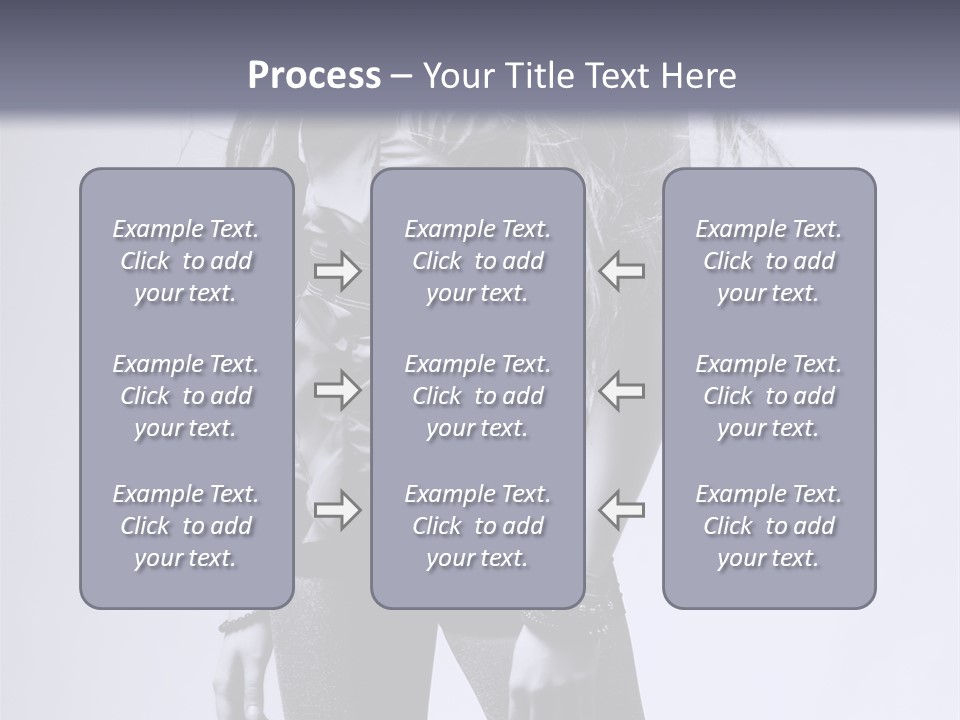 Process – Your Title Text Here

Example Text. Click to add your text.

Example Text. Click to add your text.

Example Text. Click to add your text.

Example Text. Click to add your text.

Example Text. Click to add your text.

Example Text. Click to add your text.

Example Text. Click to add your text.

Example Text. Click to add your text.

Example Text. Click to add your text.